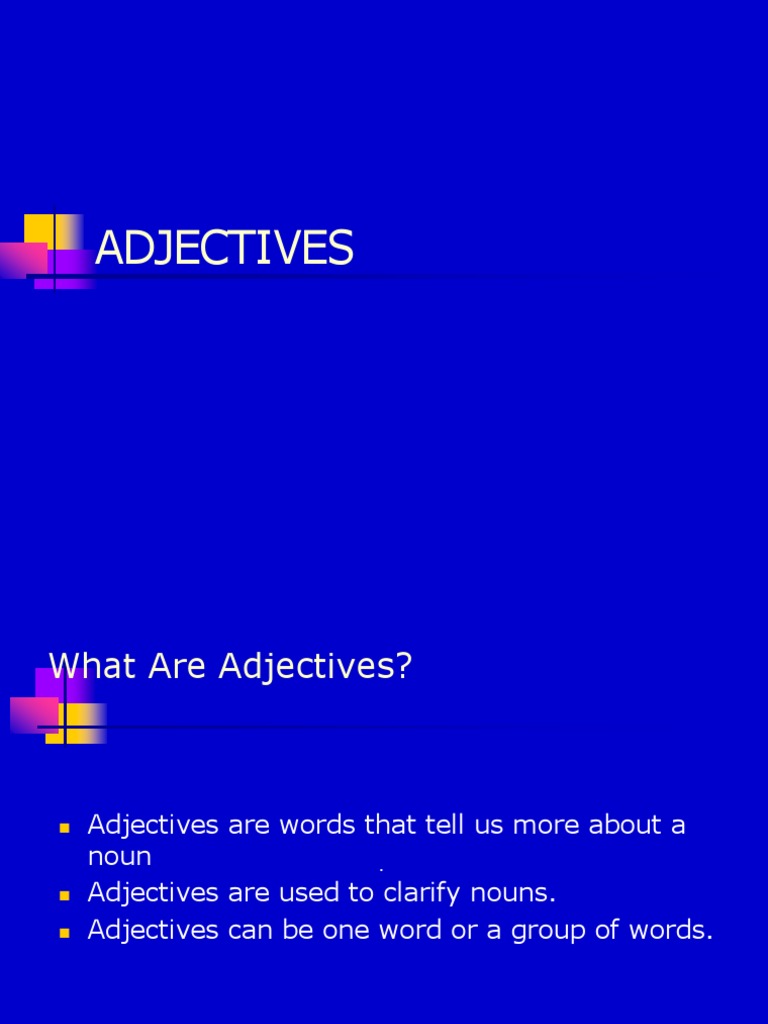 ADJECTIVES

What Are Adjectives?

- Adjectives are words that tell us more about a noun .
- Adjectives are used to clarify nouns.
- Adjectives can be one word or a group of words.